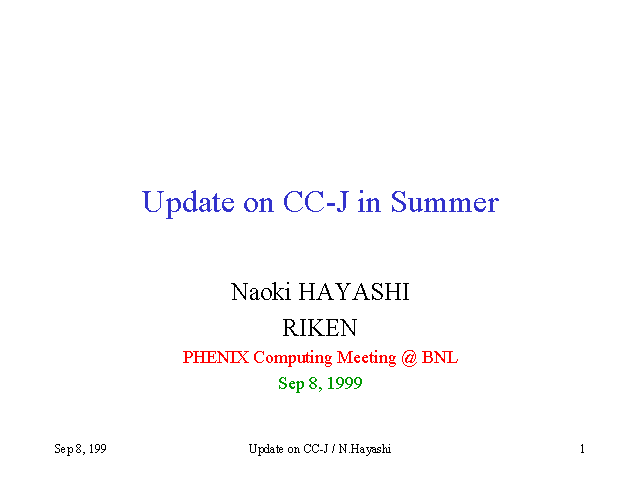 Update on CC-J in Summer

Naoki HAYASHI
RIKEN
PHENIX Computing Meeting @ BNL
Sep 8, 1999

Sep 8, 199
Update on CC-J / N.Hayashi
1